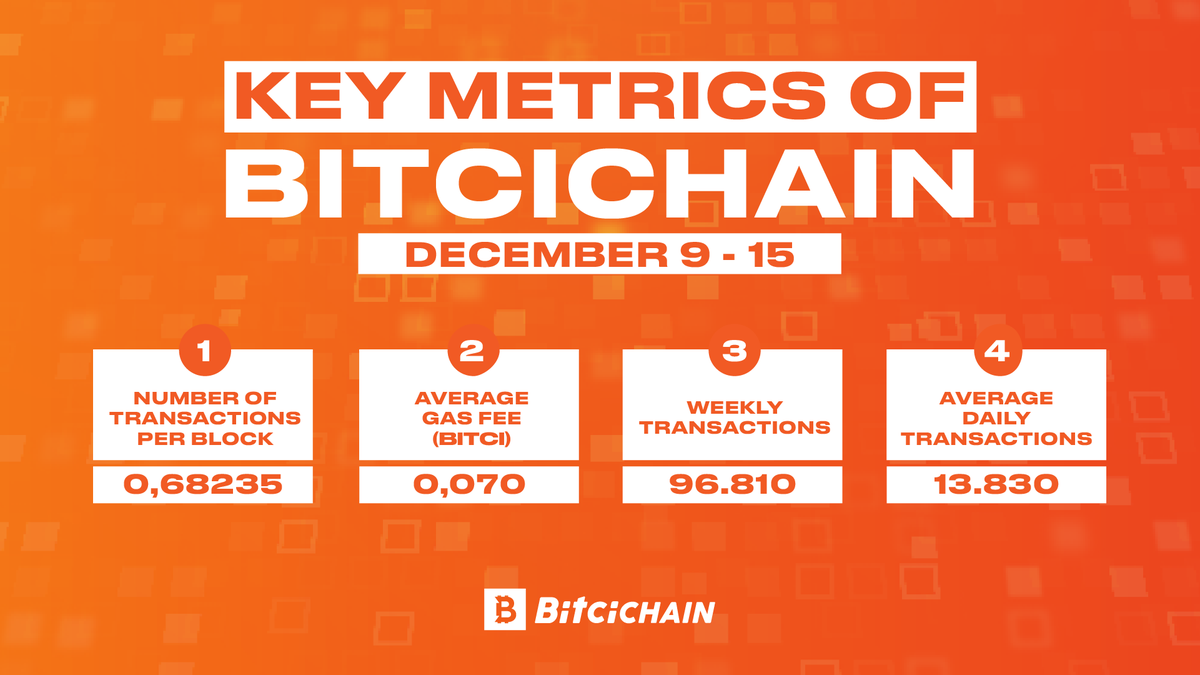 KEY METRICS OF
BITCICHAIN

DECEMBER 9 - 15

1
NUMBER OF TRANSACTIONS PER BLOCK
0,68235

2
AVERAGE GAS FEE (BITCI)
0,070

3
WEEKLY TRANSACTIONS
96.810

4
AVERAGE DAILY TRANSACTIONS
13.830

BitciCHAIN